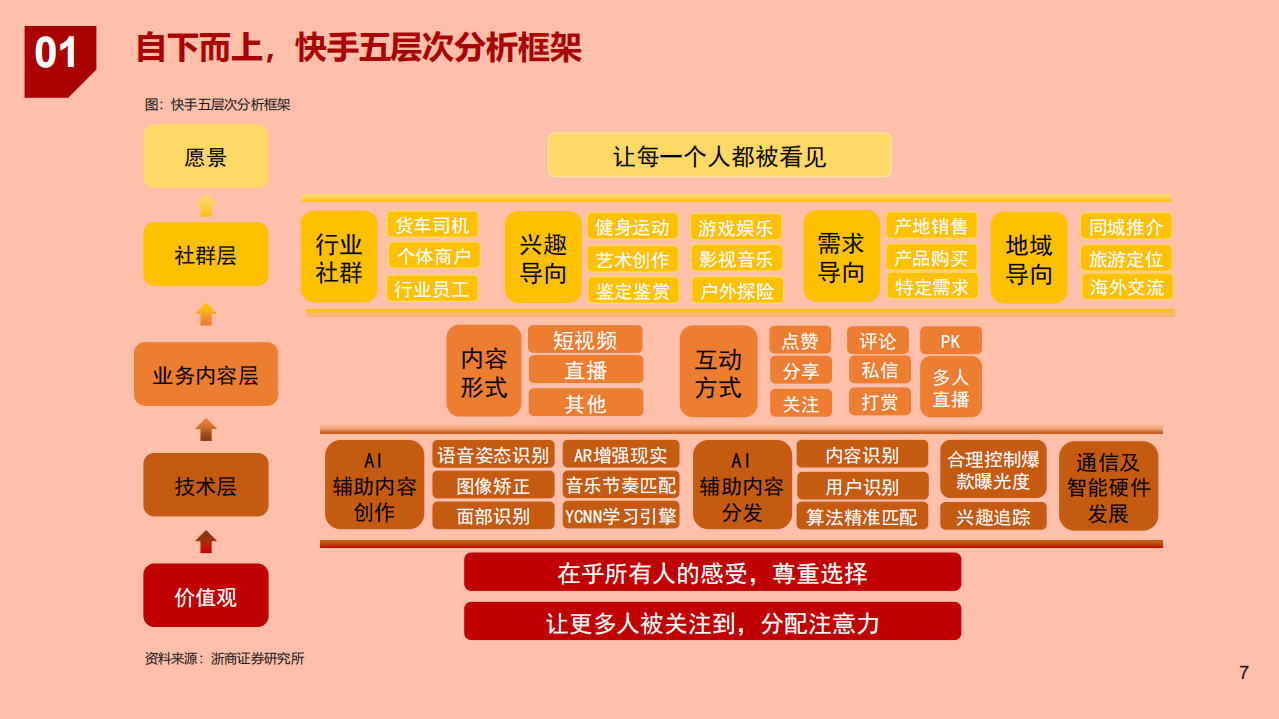 01

自下而上，快手五层次分析框架

图：快手五层次分析框架

愿景

社群层

业务内容层

技术层

价值观

让每一个人都被看见

行业社群

货车司机

个体商户

行业员工

兴趣导向

健身运动

艺术创作

鉴定鉴赏

游戏娱乐

影视音乐

户外探险

需求导向

产地销售

产品购买

特定需求

地域导向

同城推介

旅游定位

海外交流

内容形式

短视频

直播

其他

互动方式

点赞

分享

关注

评论

私信

打赏

PK

多人直播

AI 辅助内容创作

语音姿态识别

图像矫正

面部识别

AR增强现实

音乐节奏匹配

YCNN学习引擎

AI 辅助内容分发

内容识别

用户识别

算法精准匹配

合理控制爆款曝光度

兴趣追踪

通信及智能硬件发展

在乎所有人的感受，尊重选择

让更多人被关注到，分配注意力

资料来源：浙商证券研究所

7